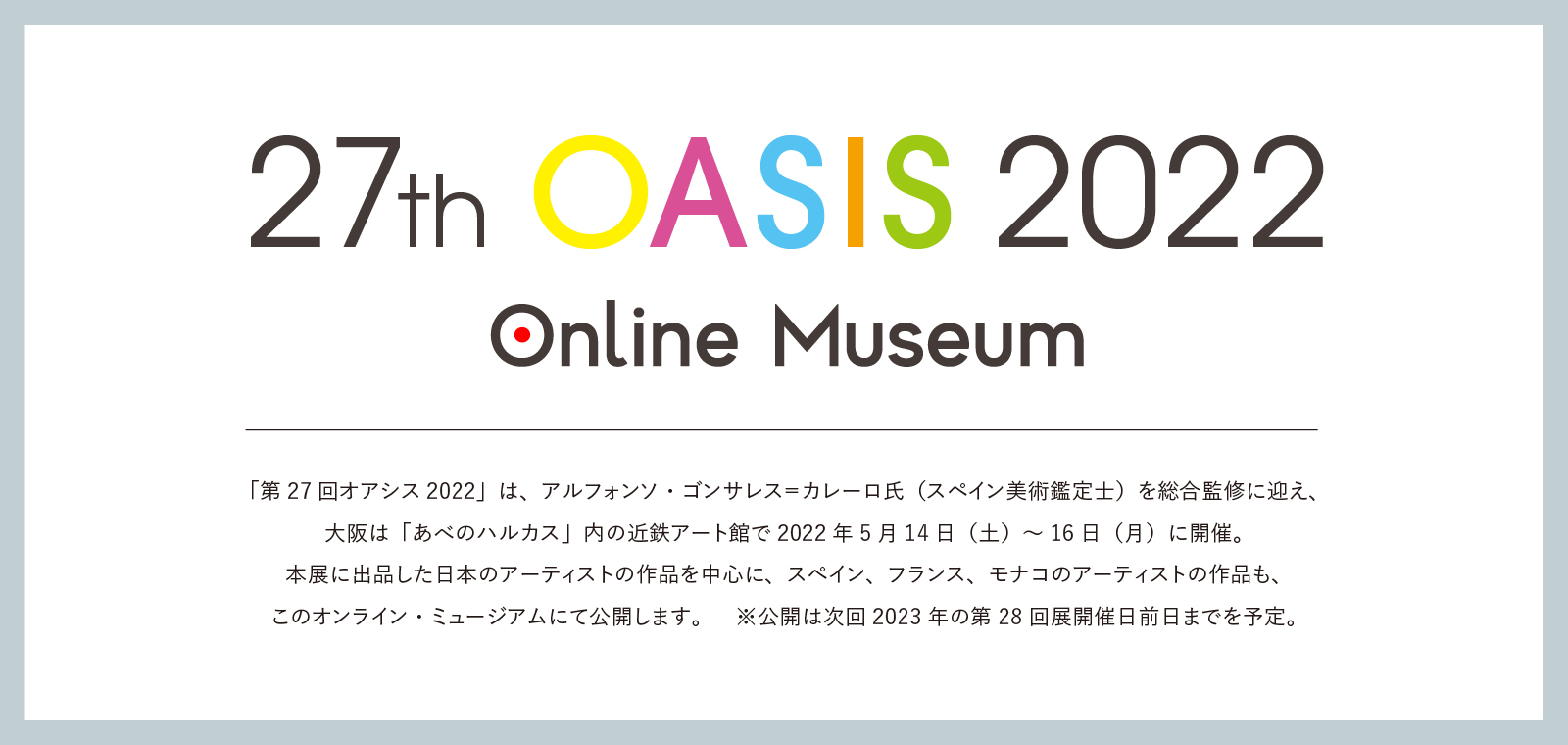 27th OASIS 2022

Online Museum

「第 27 回オアシス 2022」は、アルフォンソ・ゴンサレス＝カレーロ氏（スペイン美術鑑定士）を総合監修に迎え、大阪は「あべのハルカス」内の近鉄アート館で 2022 年 5 月 14 日（土）～ 16 日（月）に開催。本展に出品した日本のアーティストの作品を中心に、スペイン、フランス、モナコのアーティストの作品も、このオンライン・ミュージアムにて公開します。　※公開は次回 2023 年の第 28 回展開催日前日までを予定。